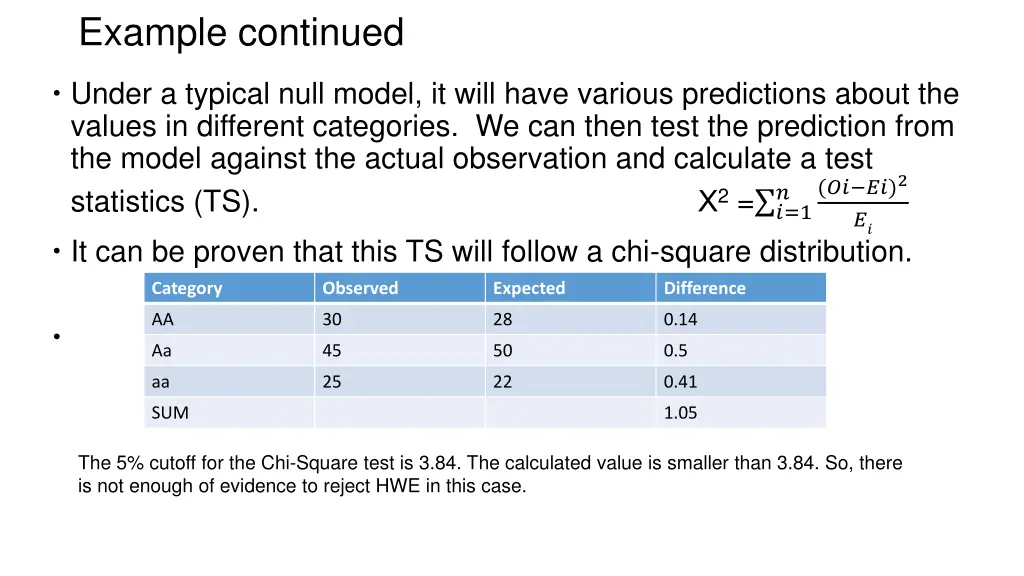 Example continued

• Under a typical null model, it will have various predictions about the values in different categories. We can then test the prediction from the model against the actual observation and calculate a test statistics (TS). $X^2 = \sum_{i=1}^{n} \frac{(Oi-Ei)^2}{E_i}$

• It can be proven that this TS will follow a chi-square distribution.

•

| Category | Observed | Expected | Difference |
|---|---|---|---|
| AA | 30 | 28 | 0.14 |
| Aa | 45 | 50 | 0.5 |
| aa | 25 | 22 | 0.41 |
| SUM | | | 1.05 |

The 5% cutoff for the Chi-Square test is 3.84. The calculated value is smaller than 3.84. So, there is not enough of evidence to reject HWE in this case.